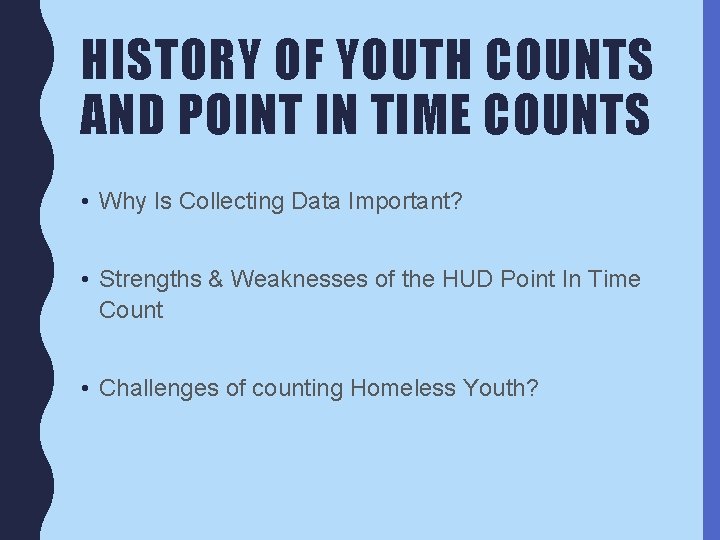 HISTORY OF YOUTH COUNTS AND POINT IN TIME COUNTS

• Why Is Collecting Data Important?

• Strengths & Weaknesses of the HUD Point In Time Count

• Challenges of counting Homeless Youth?